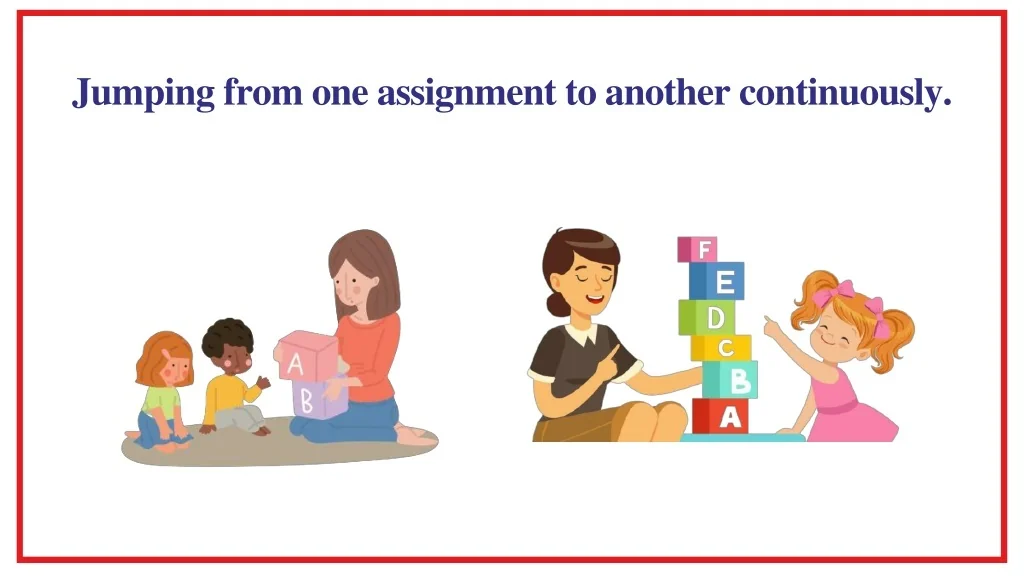 Jumping from one assignment to another continuously.

A
B

F
E
D
C
B
A